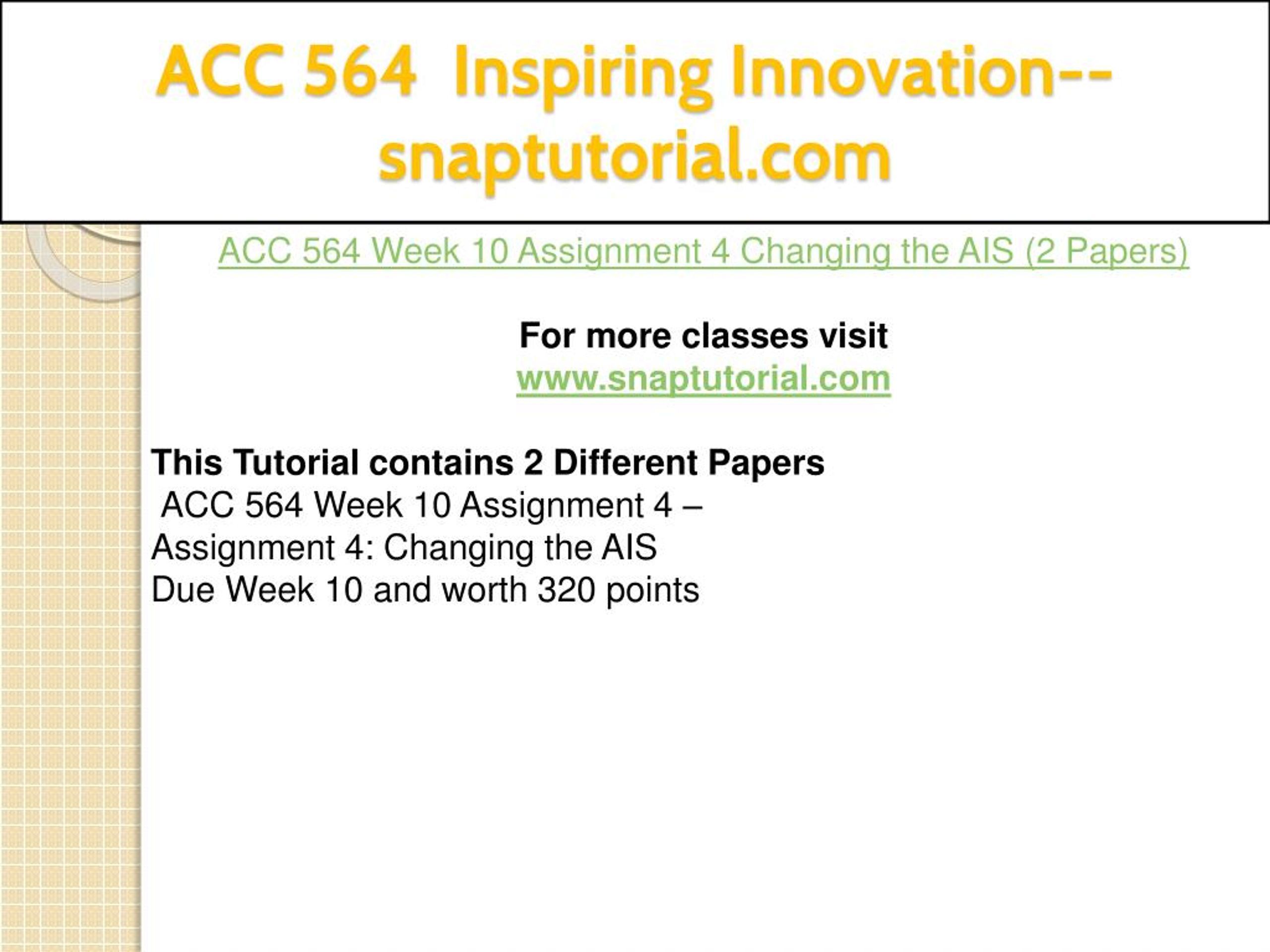 ACC 564 Inspiring Innovation--snaptutorial.com

ACC 564 Week 10 Assignment 4 Changing the AIS (2 Papers)

For more classes visit
www.snaptutorial.com

This Tutorial contains 2 Different Papers
ACC 564 Week 10 Assignment 4 –
Assignment 4: Changing the AIS
Due Week 10 and worth 320 points